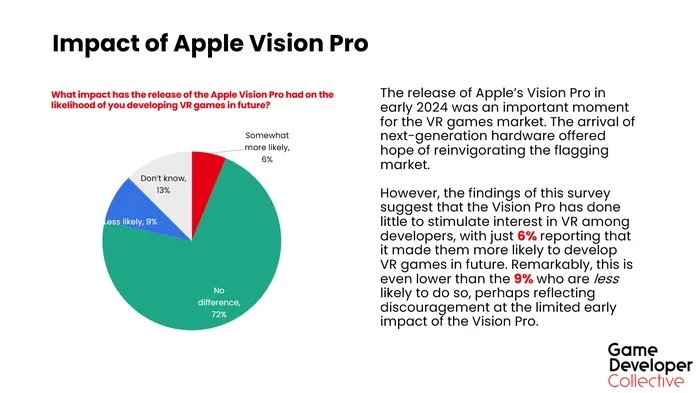 Impact of Apple Vision Pro

What impact has the release of the Apple Vision Pro had on the likelihood of you developing VR games in future?

Somewhat more likely, 6%

Don't know, 13%

Less likely, 9%

No difference, 72%

The release of Apple's Vision Pro in early 2024 was an important moment for the VR games market. The arrival of next-generation hardware offered hope of reinvigorating the flagging market.

However, the findings of this survey suggest that the Vision Pro has done little to stimulate interest in VR among developers, with just 6% reporting that it made them more likely to develop VR games in future. Remarkably, this is even lower than the 9% who are less likely to do so, perhaps reflecting discouragement at the limited early impact of the Vision Pro.

Game Developer Collective